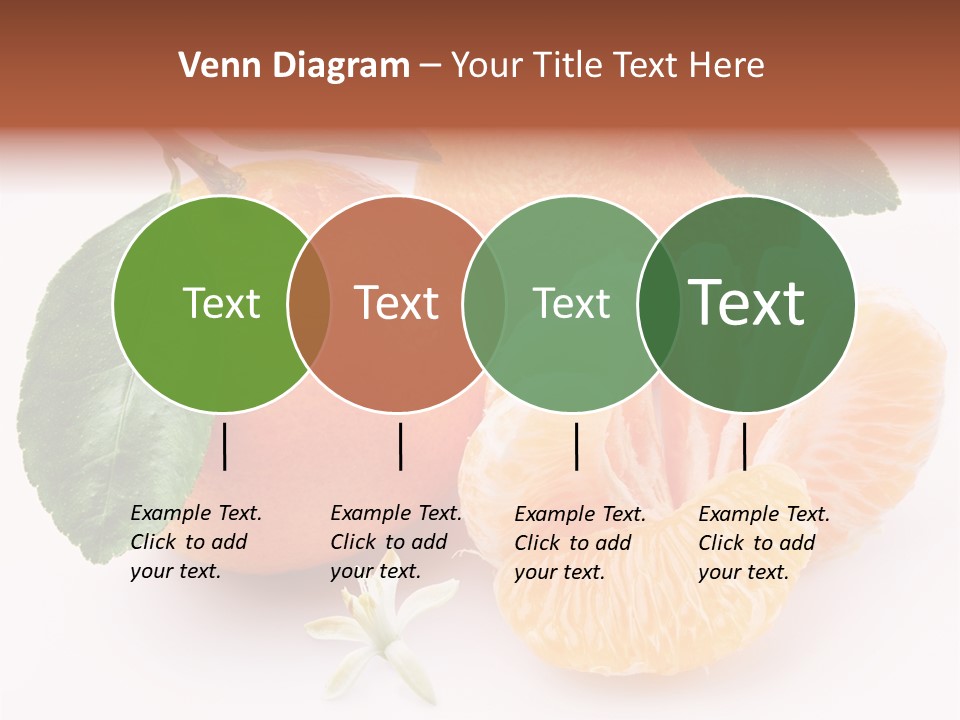 Venn Diagram – Your Title Text Here

Text

Text

Text

Text

Example Text. Click to add your text.

Example Text. Click to add your text.

Example Text. Click to add your text.

Example Text. Click to add your text.